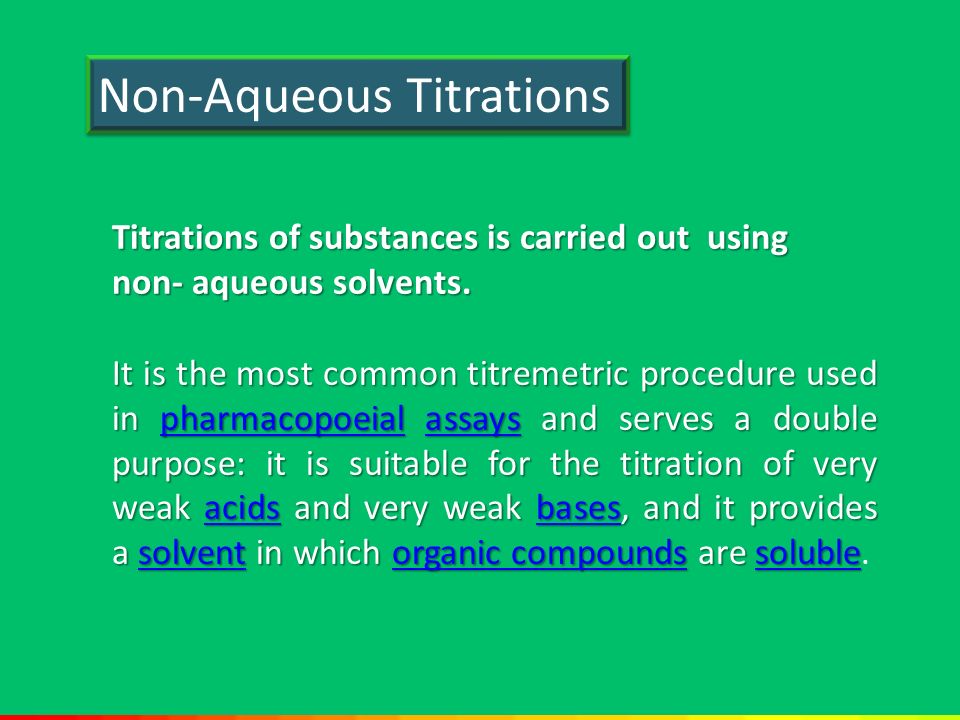 Non-Aqueous Titrations

Titrations of substances is carried out using non- aqueous solvents.

It is the most common titremetric procedure used in pharmacopoeial assays and serves a double purpose: it is suitable for the titration of very weak acids and very weak bases, and it provides a solvent in which organic compounds are soluble.